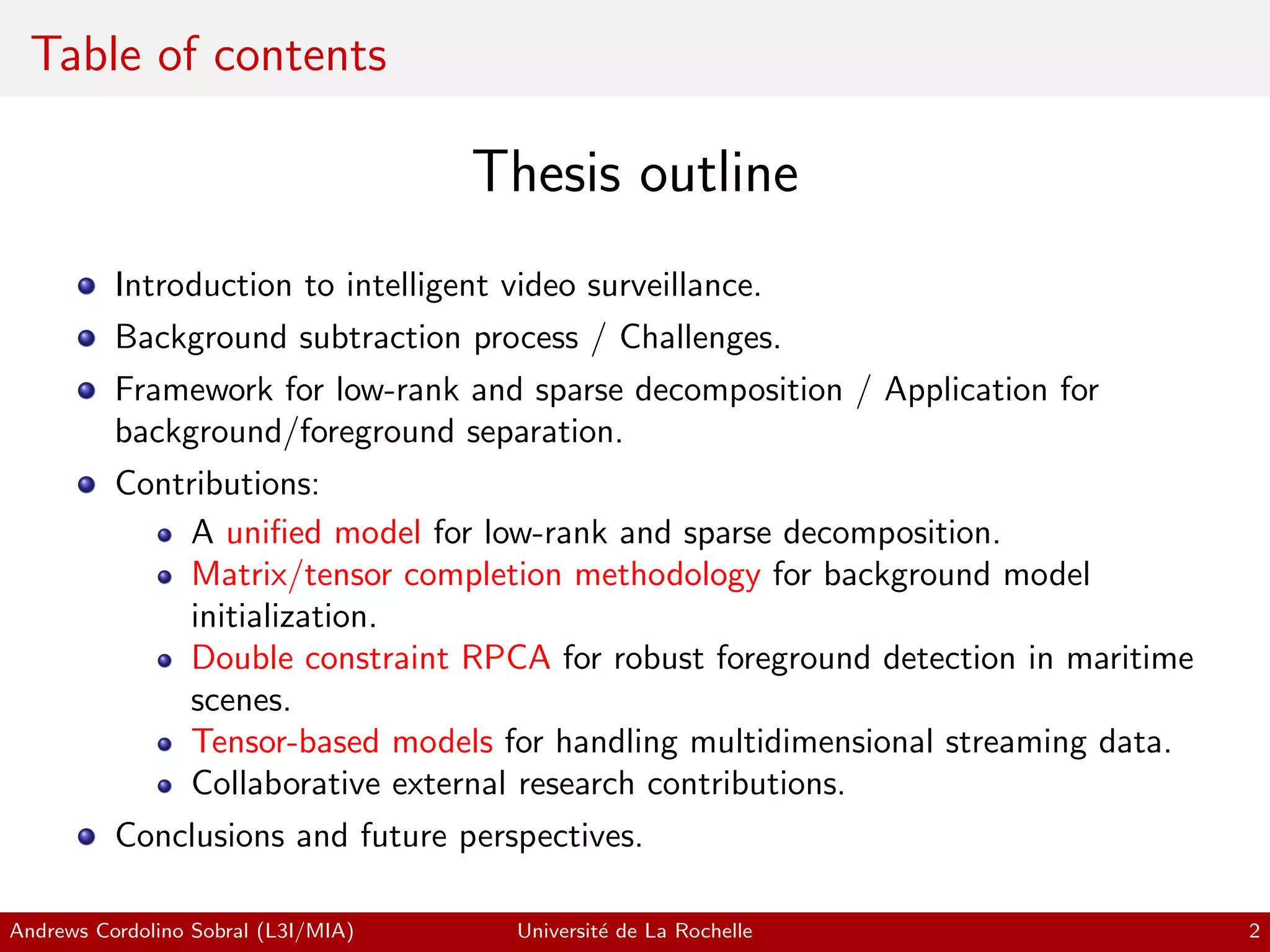 Table of contents

Thesis outline

- Introduction to intelligent video surveillance.
- Background subtraction process / Challenges.
- Framework for low-rank and sparse decomposition / Application for background/foreground separation.
- Contributions:
  - A unified model for low-rank and sparse decomposition.
  - Matrix/tensor completion methodology for background model initialization.
  - Double constraint RPCA for robust foreground detection in maritime scenes.
  - Tensor-based models for handling multidimensional streaming data.
  - Collaborative external research contributions.
- Conclusions and future perspectives.

Andrews Cordolino Sobral (L3I/MIA) Université de La Rochelle 2